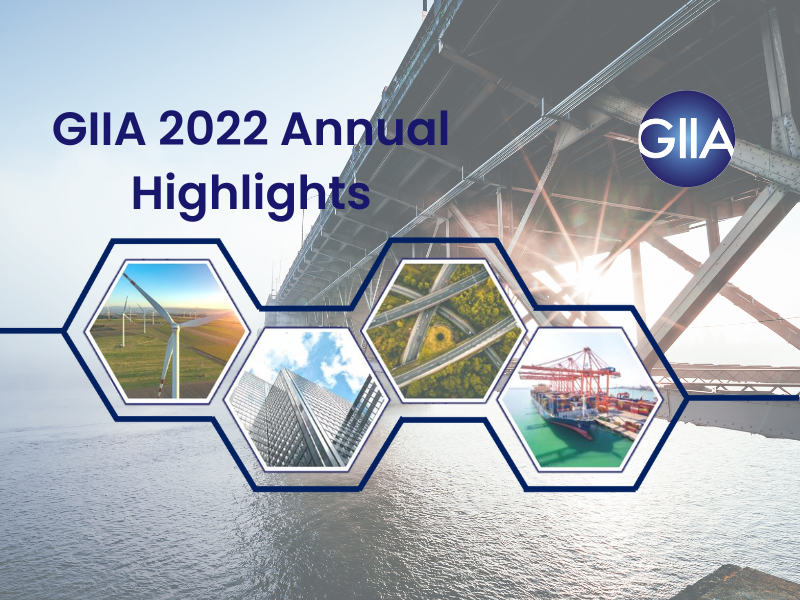 GIIA 2022 Annual Highlights

GIIA